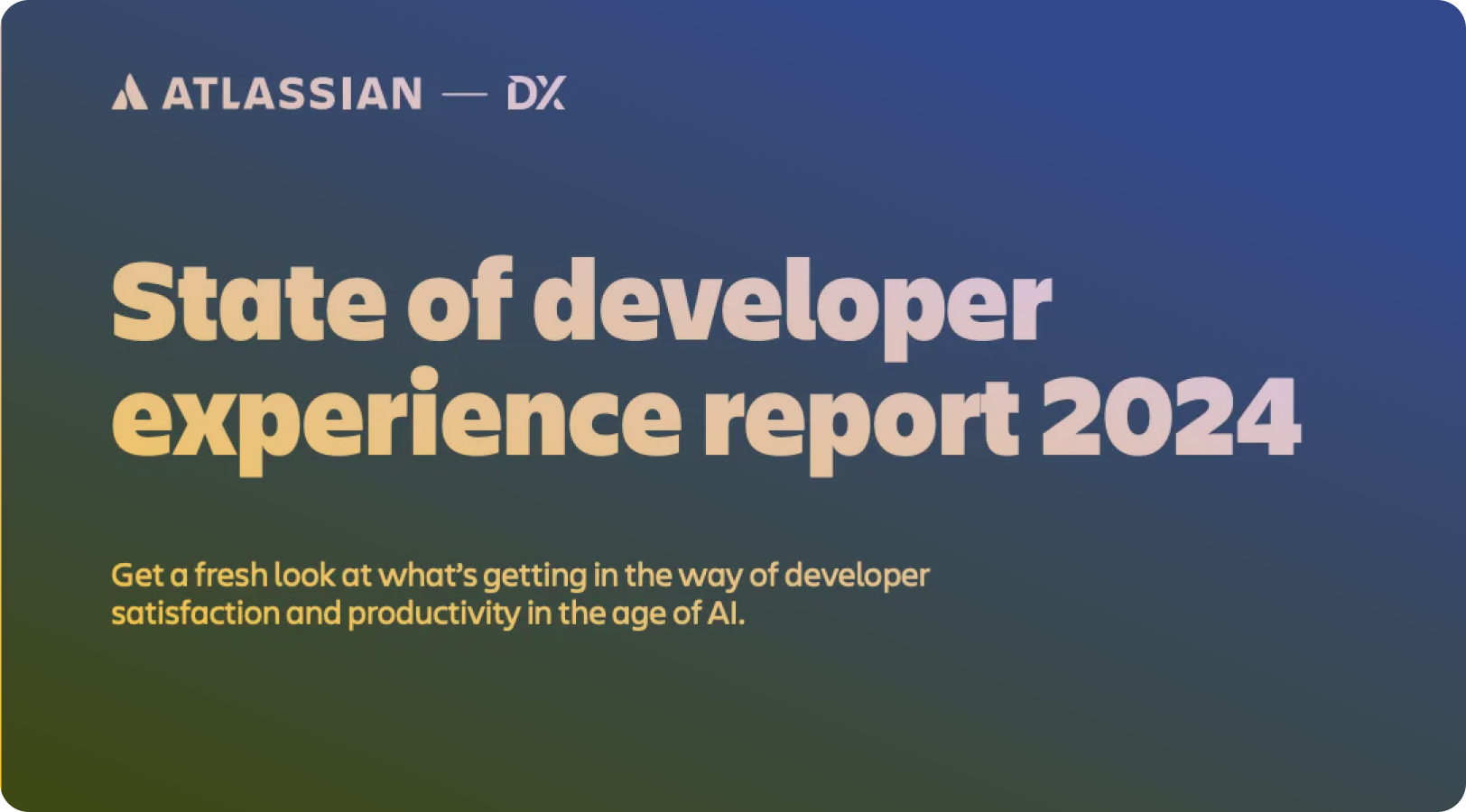 ATLASSIAN — DX

State of developer experience report 2024

Get a fresh look at what's getting in the way of developer satisfaction and productivity in the age of AI.